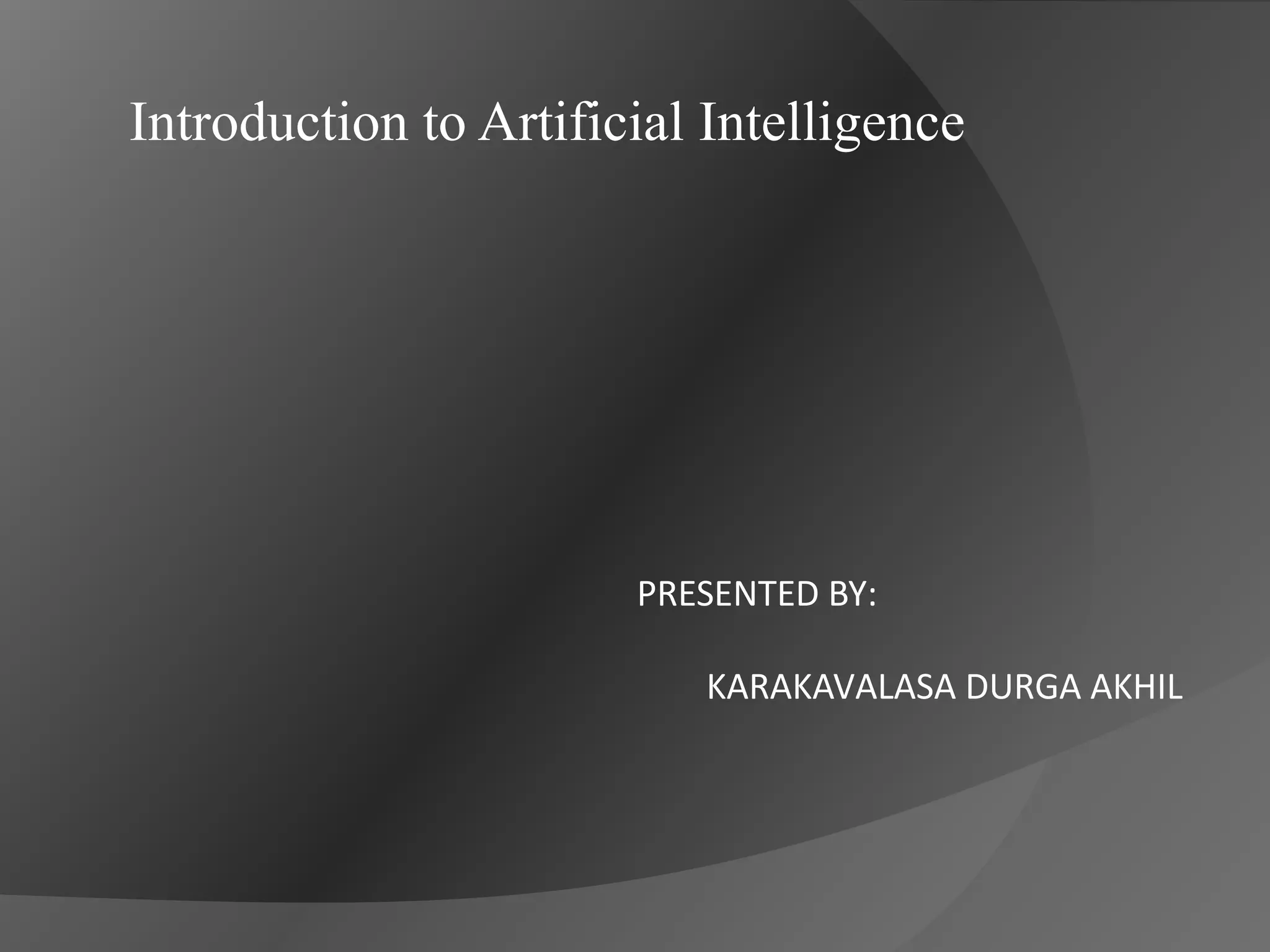 Introduction to Artificial Intelligence

PRESENTED BY:

KARAKAVALASA DURGA AKHIL